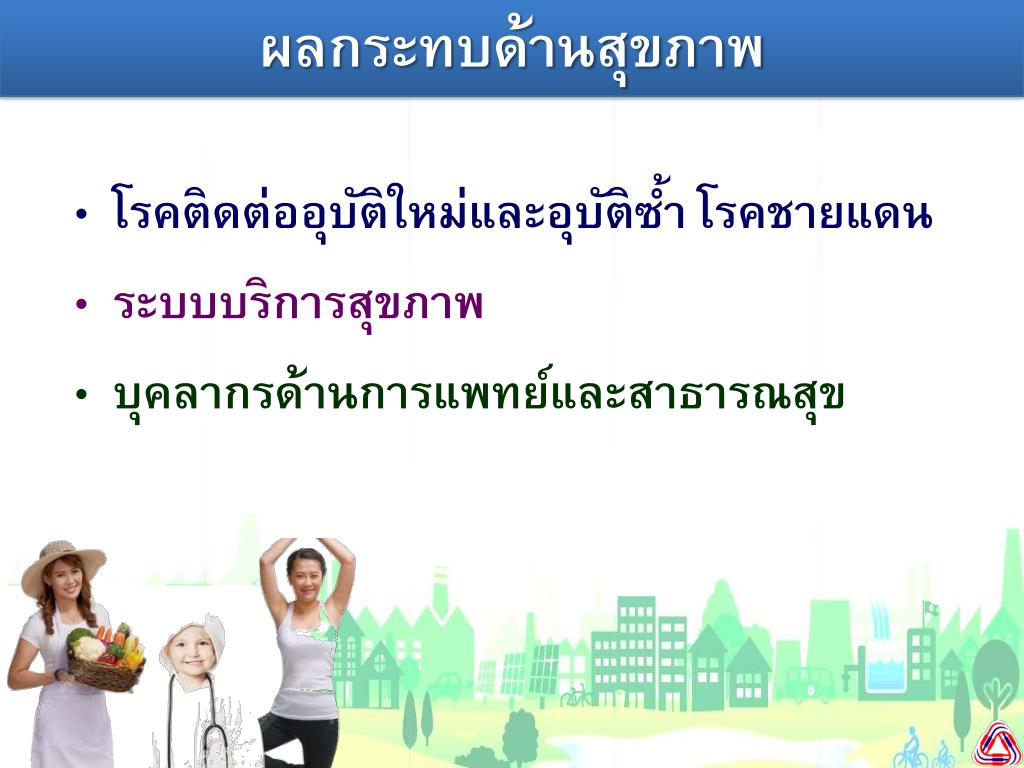 ผลกระทบด้านสุขภาพ

• โรคติดต่ออุบัติใหม่และอุบัติซ้ำ โรคชายแดน

• ระบบบริการสุขภาพ

• บุคลากรด้านการแพทย์และสาธารณสุข